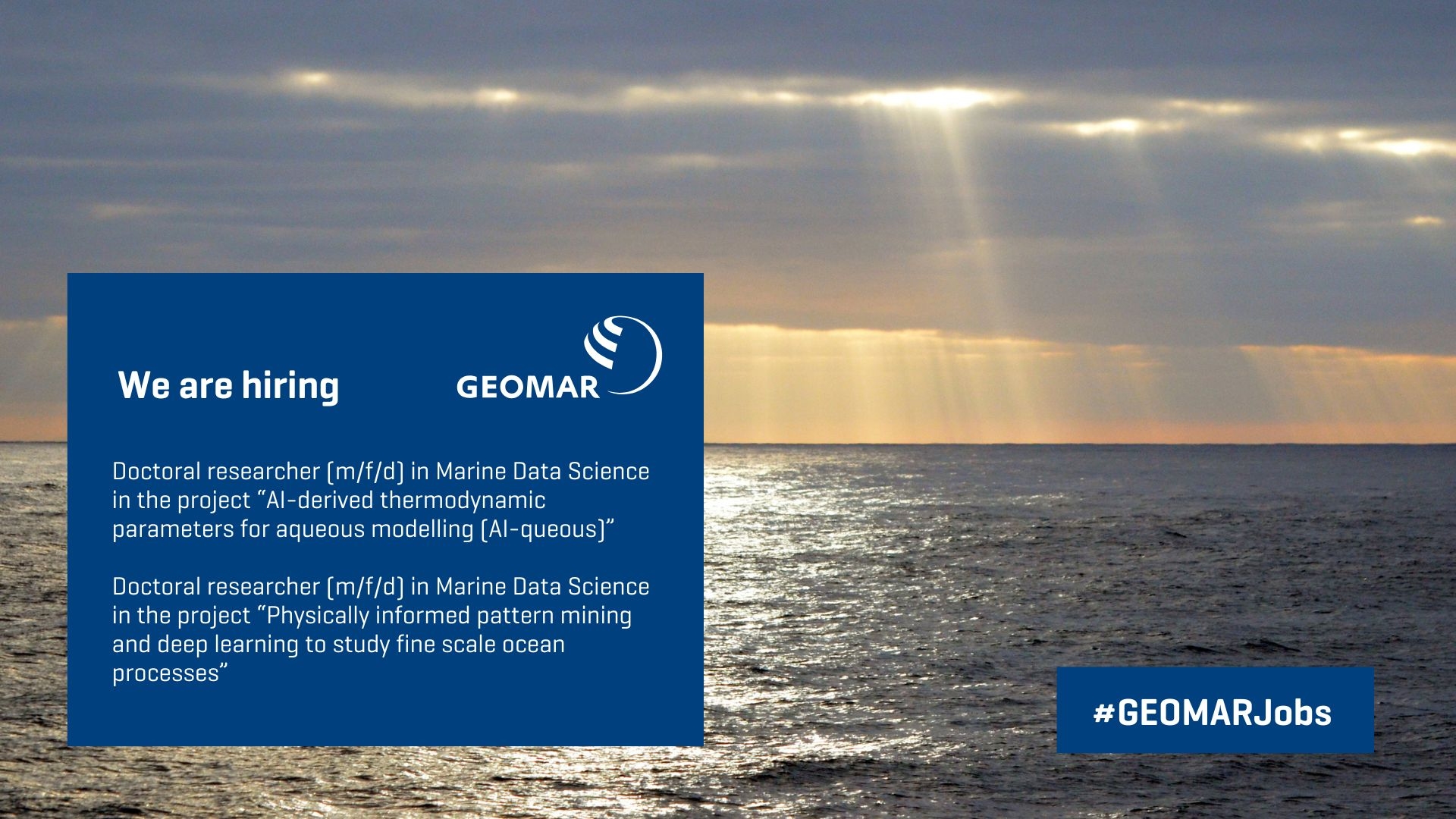 We are hiring

GEOMAR

Doctoral researcher (m/f/d) in Marine Data Science in the project “AI-derived thermodynamic parameters for aqueous modelling (AI-queous)”

Doctoral researcher (m/f/d) in Marine Data Science in the project “Physically informed pattern mining and deep learning to study fine scale ocean processes”

#GEOMARJobs